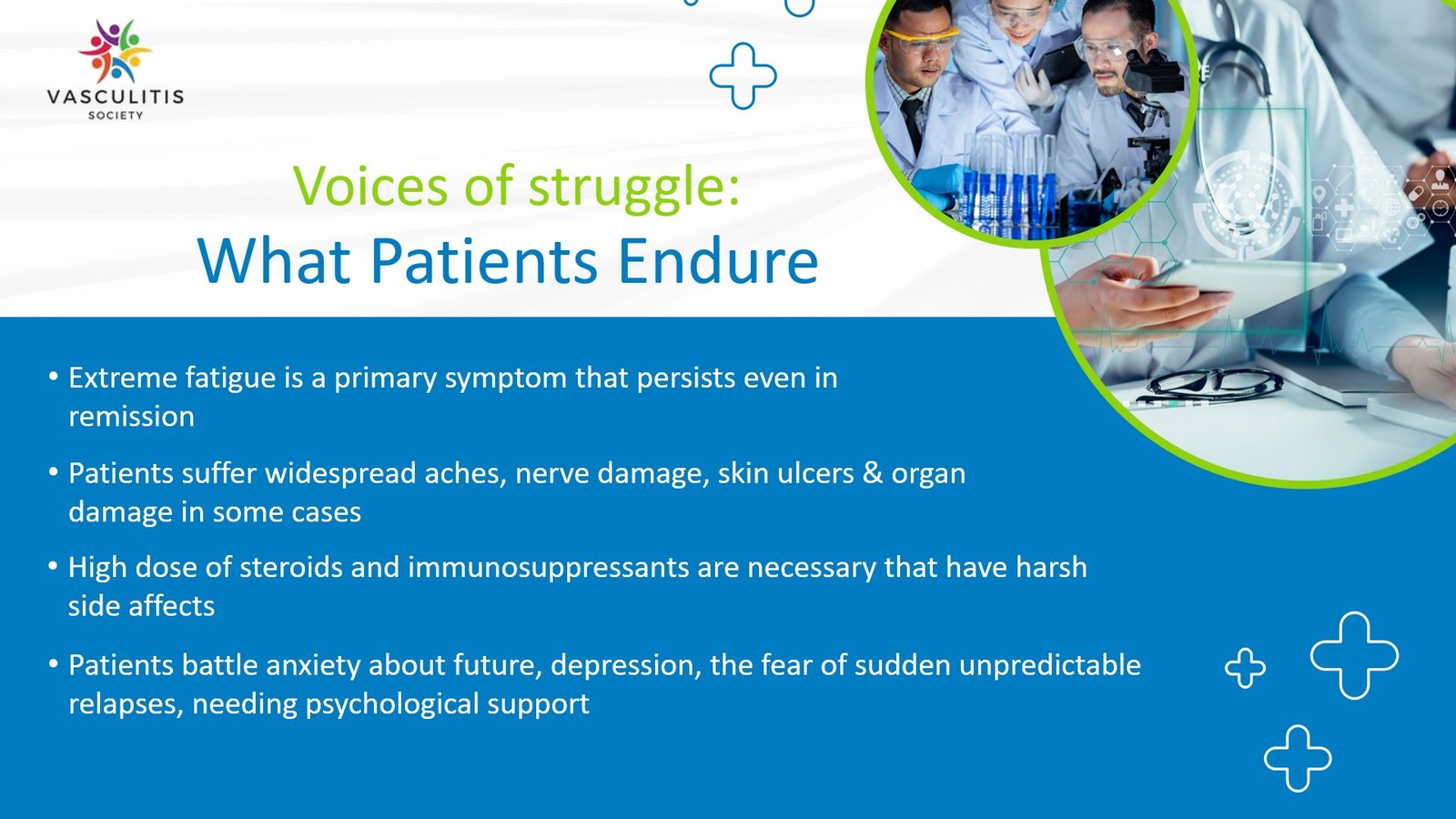 VASCULITIS
SOCIETY

Voices of struggle:
What Patients Endure

• Extreme fatigue is a primary symptom that persists even in remission

• Patients suffer widespread aches, nerve damage, skin ulcers & organ damage in some cases

• High dose of steroids and immunosuppressants are necessary that have harsh side affects

• Patients battle anxiety about future, depression, the fear of sudden unpredictable relapses, needing psychological support